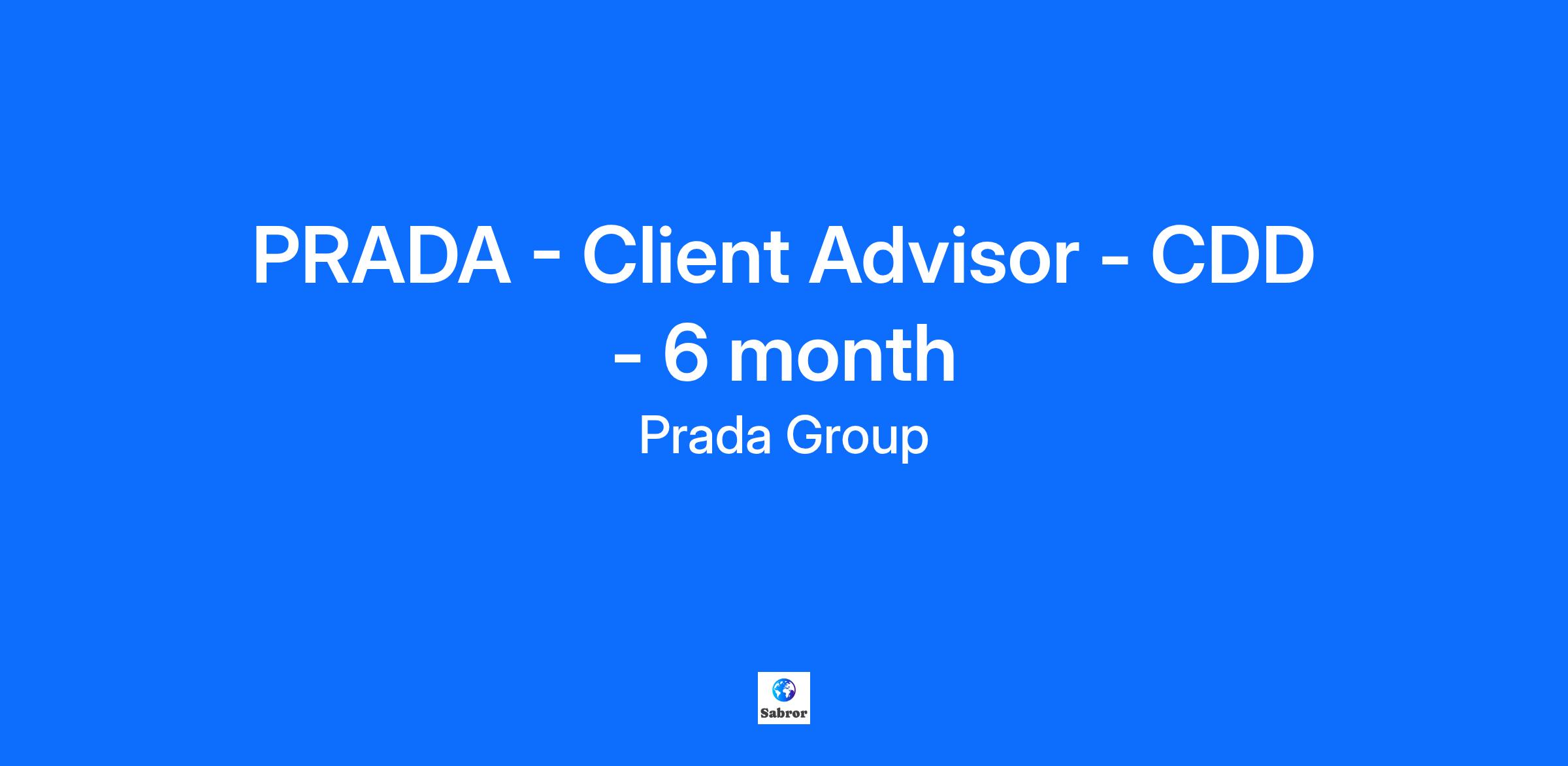 PRADA - Client Advisor - CDD - 6 month

Prada Group

Sabror